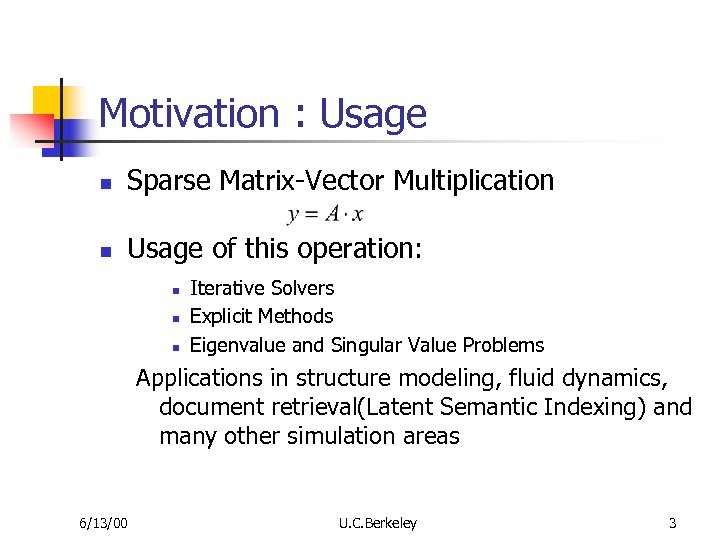 Motivation : Usage

- Sparse Matrix-Vector Multiplication

$y = A \cdot x$

- Usage of this operation:
  - Iterative Solvers
  - Explicit Methods
  - Eigenvalue and Singular Value Problems

Applications in structure modeling, fluid dynamics, document retrieval(Latent Semantic Indexing) and many other simulation areas

6/13/00 U.C.Berkeley 3